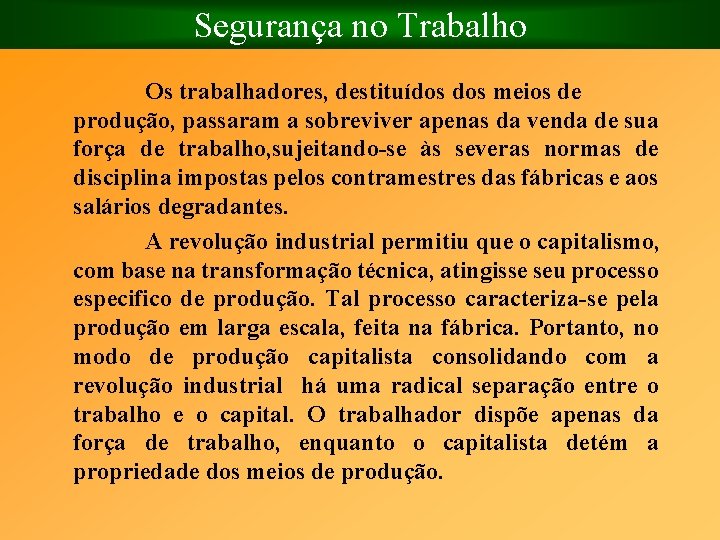 Segurança no Trabalho

Os trabalhadores, destituídos dos meios de produção, passaram a sobreviver apenas da venda de sua força de trabalho,sujeitando-se às severas normas de disciplina impostas pelos contramestres das fábricas e aos salários degradantes.

A revolução industrial permitiu que o capitalismo, com base na transformação técnica, atingisse seu processo especifico de produção. Tal processo caracteriza-se pela produção em larga escala, feita na fábrica. Portanto, no modo de produção capitalista consolidando com a revolução industrial há uma radical separação entre o trabalho e o capital. O trabalhador dispõe apenas da força de trabalho, enquanto o capitalista detém a propriedade dos meios de produção.